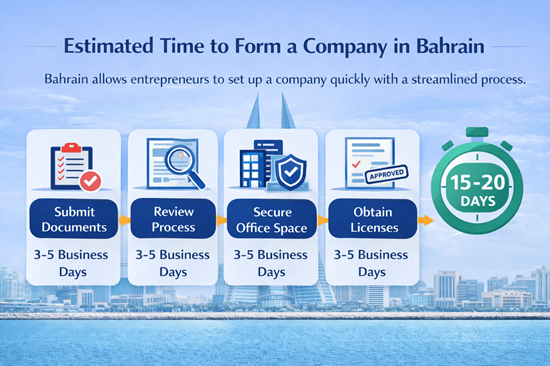 Estimated Time to Form a Company in Bahrain

Bahrain allows entrepreneurs to set up a company quickly with a streamlined process.

Submit Documents
3-5 Business Days

Review Process
3-5 Business Days

Secure Office Space
3-5 Business Days

APPROVED

Obtain Licenses
3-5 Business Days

15-20 DAYS